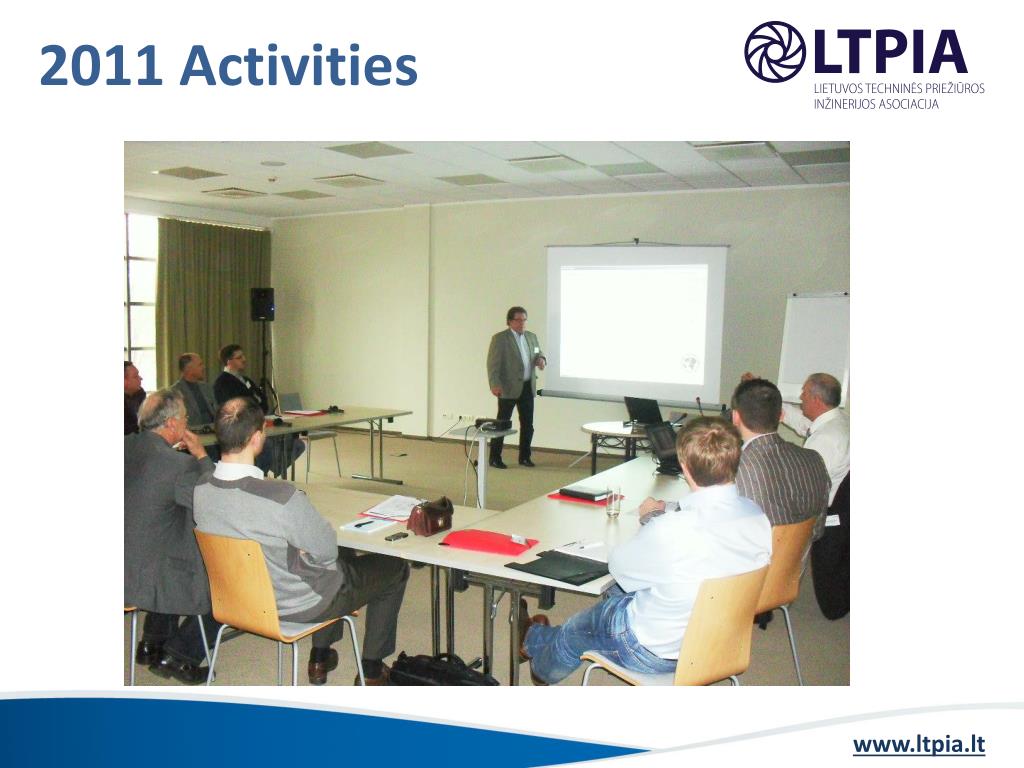 2011 Activities

LTPIA
LIETUVOS TECHNINĖS PRIEŽIŪROS INŽINERIJOS ASOCIACIJA

www.ltpia.lt